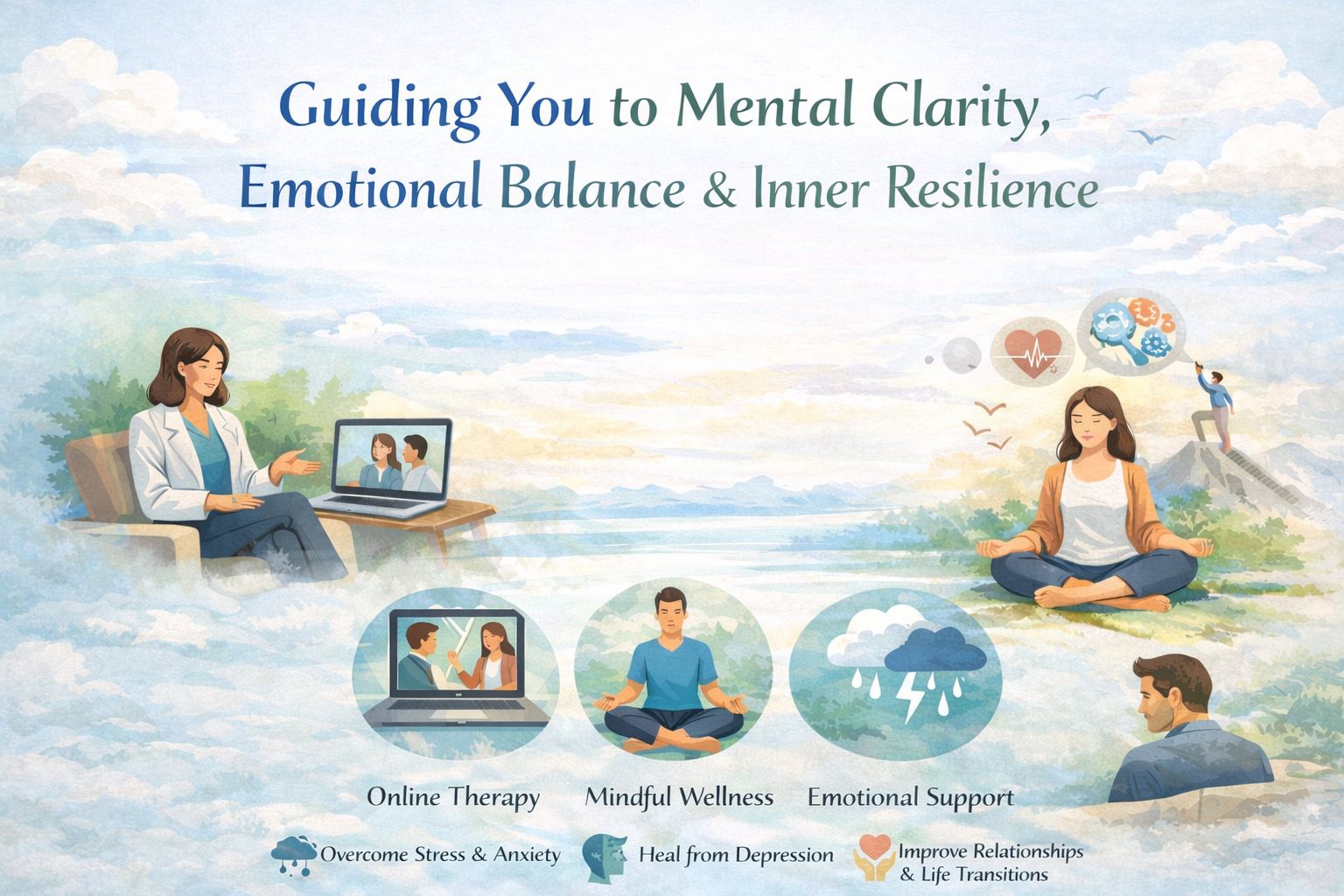 Guiding You to Mental Clarity, Emotional Balance & Inner Resilience

Online Therapy

Mindful Wellness

Emotional Support

Overcome Stress & Anxiety

Heal from Depression

Improve Relationships & Life Transitions